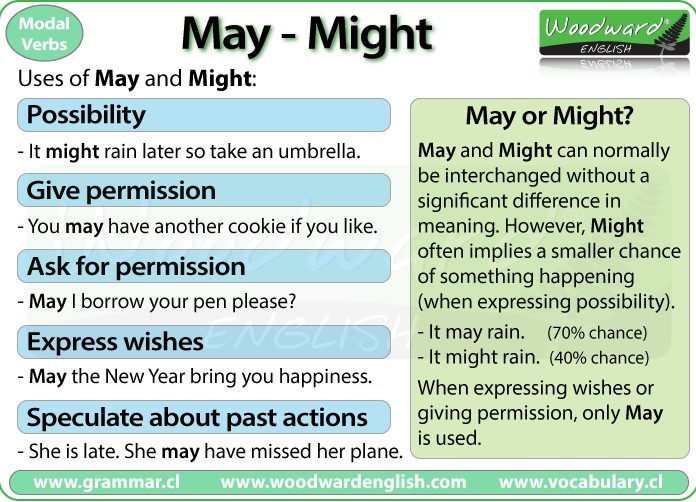 Modal Verbs

May - Might

Woodward® ENGLISH

Uses of May and Might:

Possibility

- It might rain later so take an umbrella.

Give permission

- You may have another cookie if you like.

Ask for permission

- May I borrow your pen please?

Express wishes

- May the New Year bring you happiness.

Speculate about past actions

- She is late. She may have missed her plane.

May or Might?

May and Might can normally be interchanged without a significant difference in meaning. However, Might often implies a smaller chance of something happening (when expressing possibility).

- It may rain. (70% chance)
- It might rain. (40% chance)

When expressing wishes or giving permission, only May is used.

www.grammar.cl www.woodwardenglish.com www.vocabulary.cl